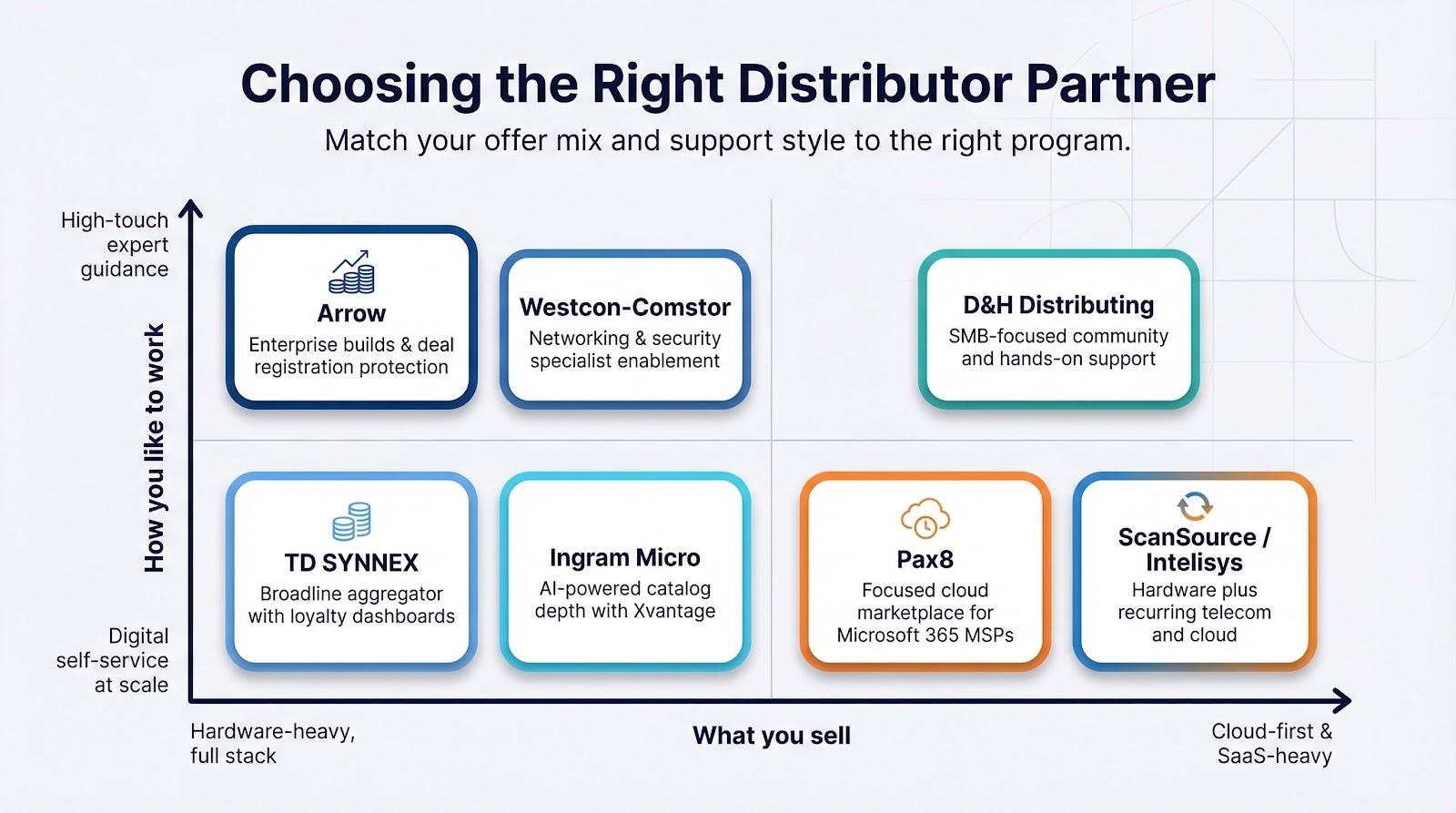 Choosing the Right Distributor Partner

Match your offer mix and support style to the right program.

High-touch expert guidance

How you like to work

Digital self-service at scale

Arrow
Enterprise builds & deal registration protection

Westcon-Comstor
Networking & security specialist enablement

D&H Distributing
SMB-focused community and hands-on support

TD SYNNEX
Broadline aggregator with loyalty dashboards

Ingram Micro
AI-powered catalog depth with Xvantage

Pax8
Focused cloud marketplace for Microsoft 365 MSPs

ScanSource / Intelisys
Hardware plus recurring telecom and cloud

Hardware-heavy, full stack

What you sell

Cloud-first & SaaS-heavy